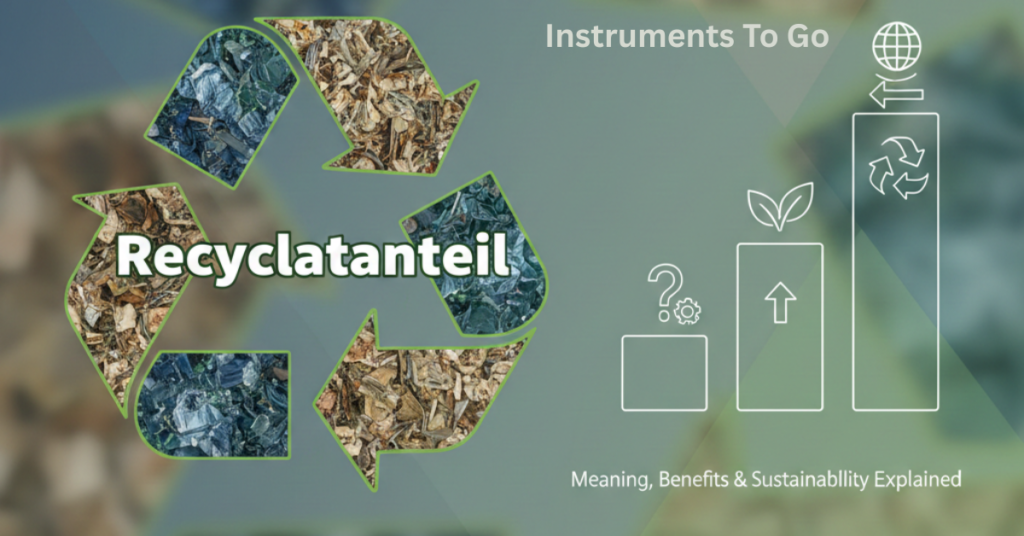 Instruments To Go

Recyclatanteil

Meaning, Benefits & Sustainabllity Explained